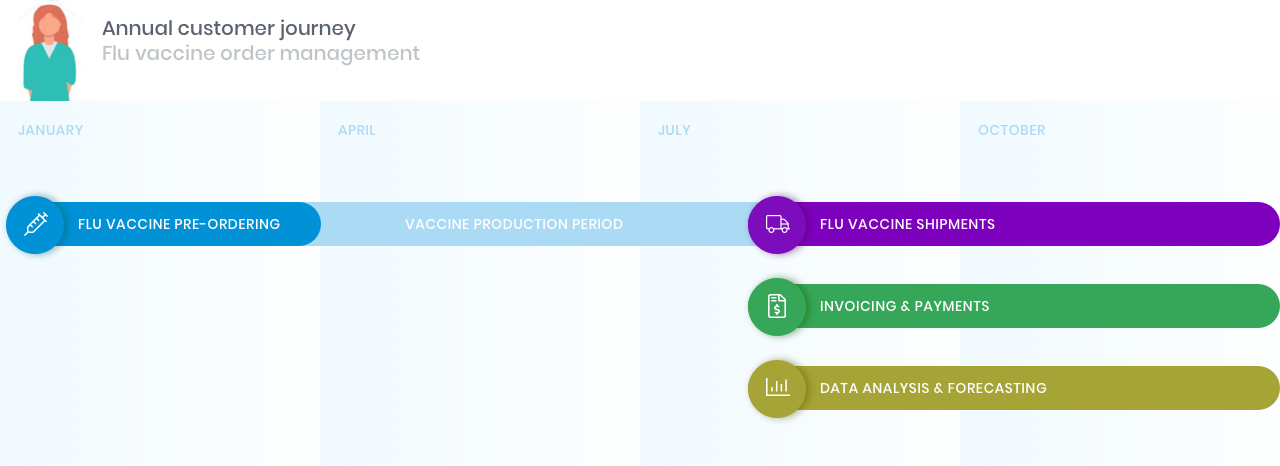 Annual customer journey
Flu vaccine order management

JANUARY

APRIL

JULY

OCTOBER

FLU VACCINE PRE-ORDERING

VACCINE PRODUCTION PERIOD

FLU VACCINE SHIPMENTS

INVOICING & PAYMENTS

DATA ANALYSIS & FORECASTING